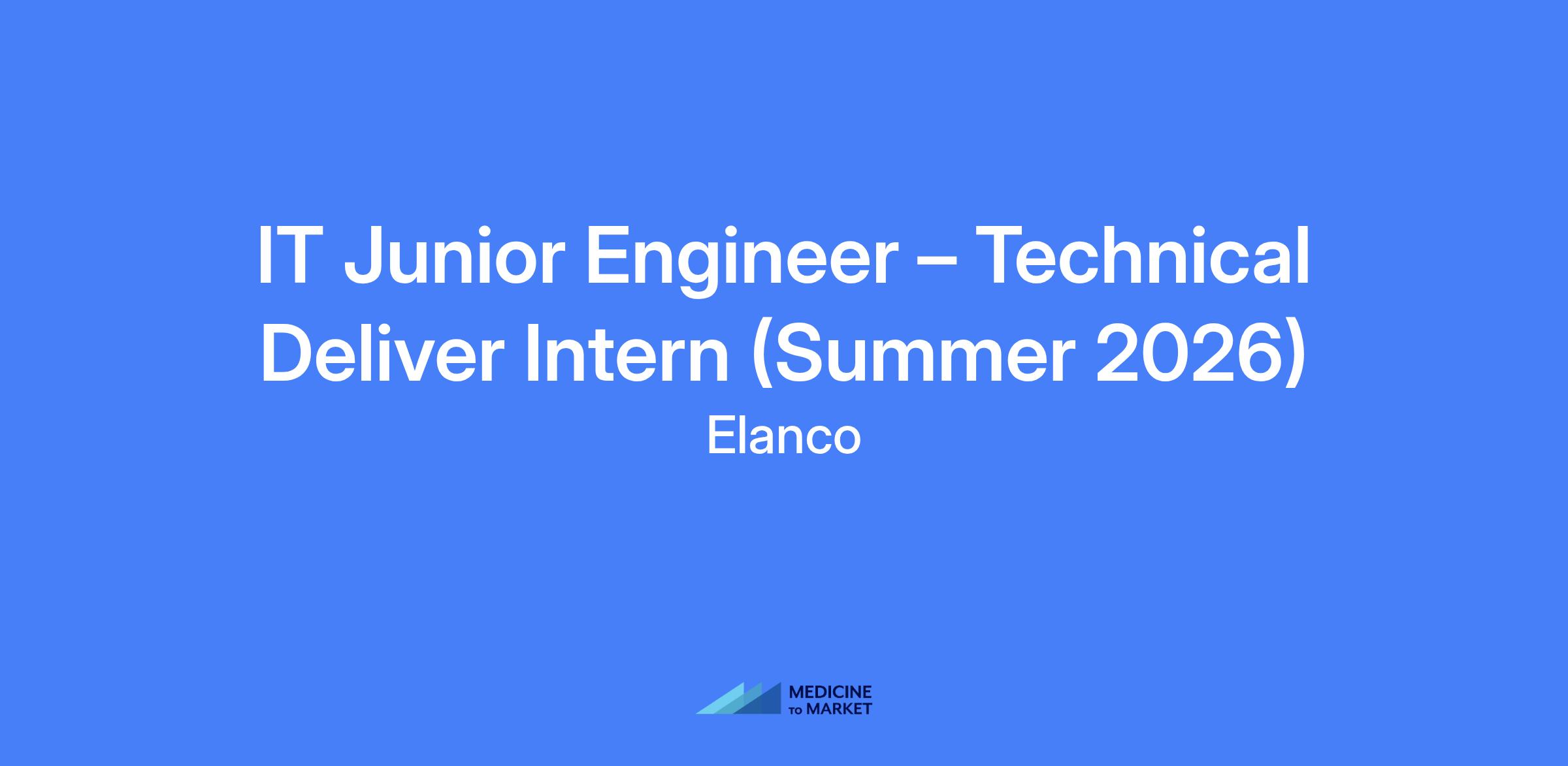 IT Junior Engineer – Technical Deliver Intern (Summer 2026)

Elanco

MEDICINE
TO MARKET